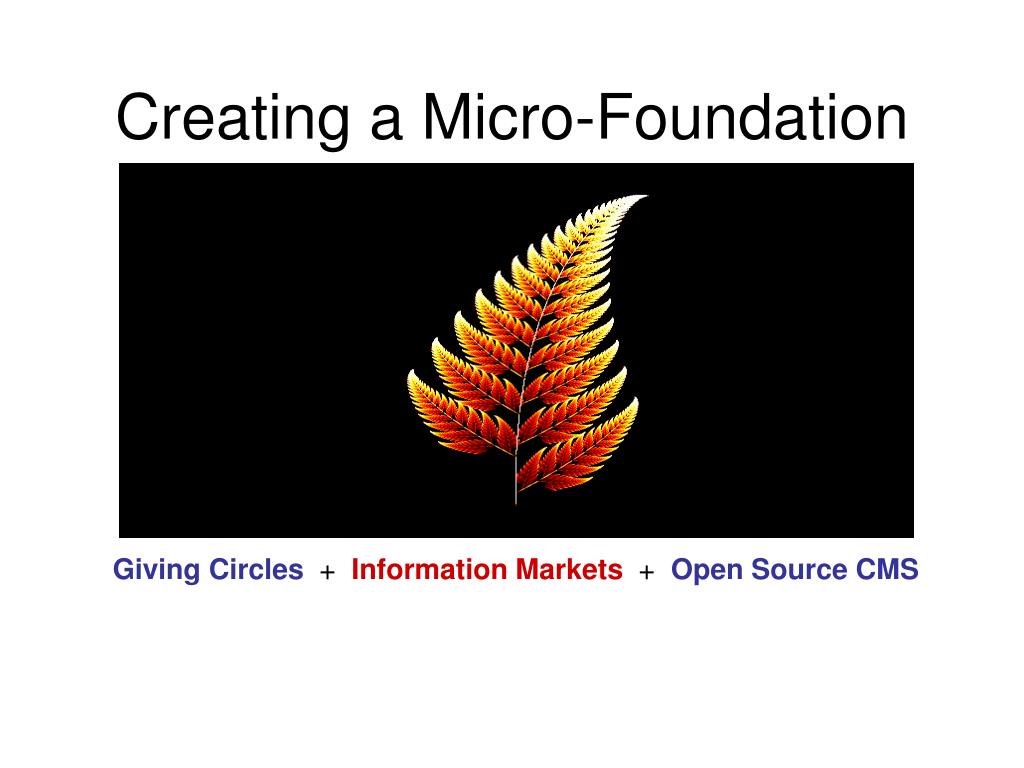 Creating a Micro-Foundation

Giving Circles + Information Markets + Open Source CMS